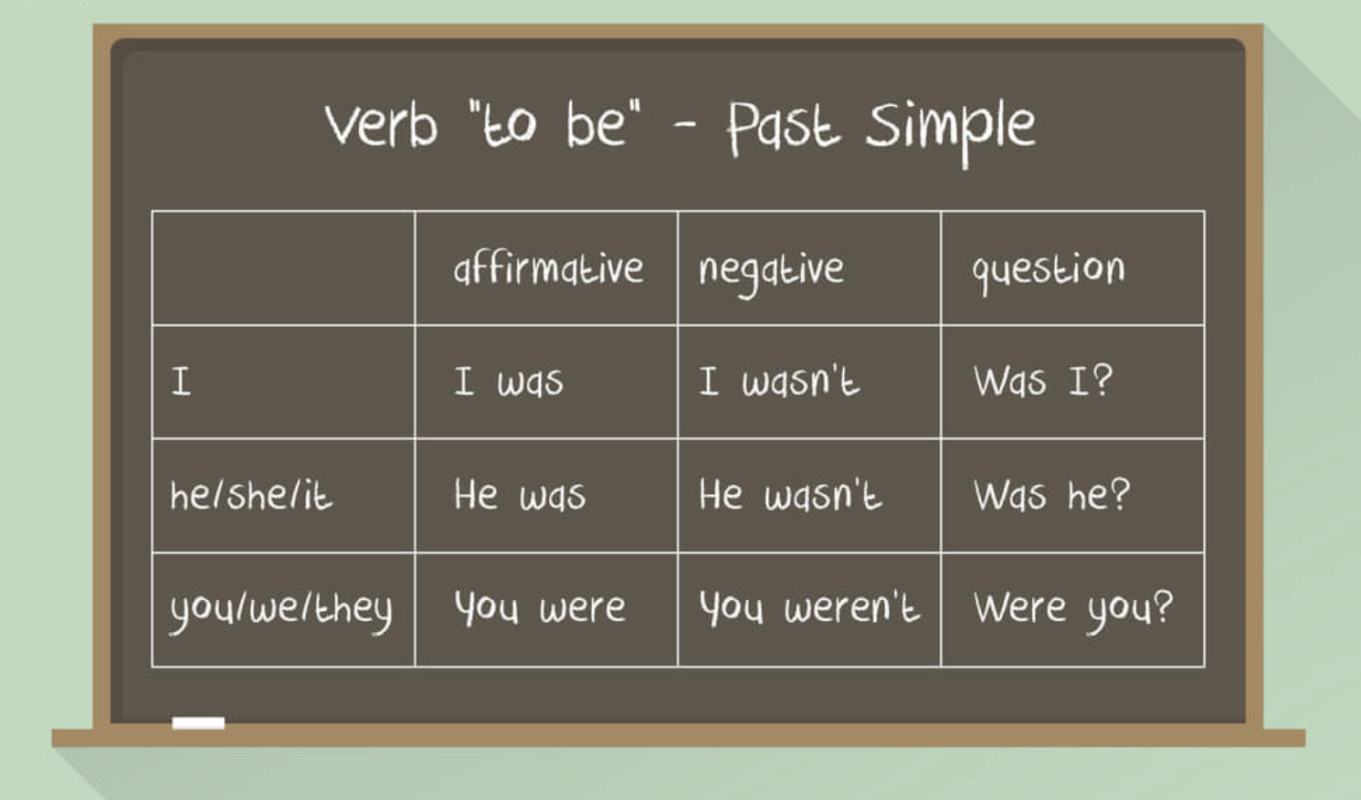 Verb "to be" - Past Simple

| | affirmative | negative | question |
|---|---|---|---|
| I | I was | I wasn't | Was I? |
| he/she/it | He was | He wasn't | Was he? |
| you/we/they | You were | You weren't | Were you? |